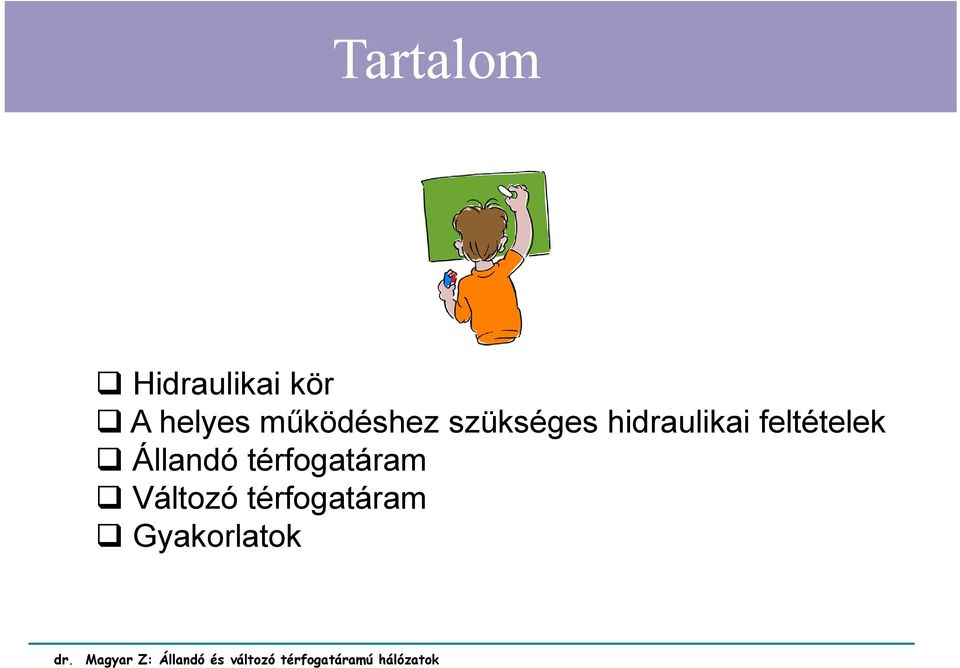 Tartalom

❑ Hidraulikai kör
❑ A helyes működéshez szükséges hidraulikai feltételek
❑ Állandó térfogatáram
❑ Változó térfogatáram
❑ Gyakorlatok

dr. Magyar Z: Állandó és változó térfogatáramú hálózatok